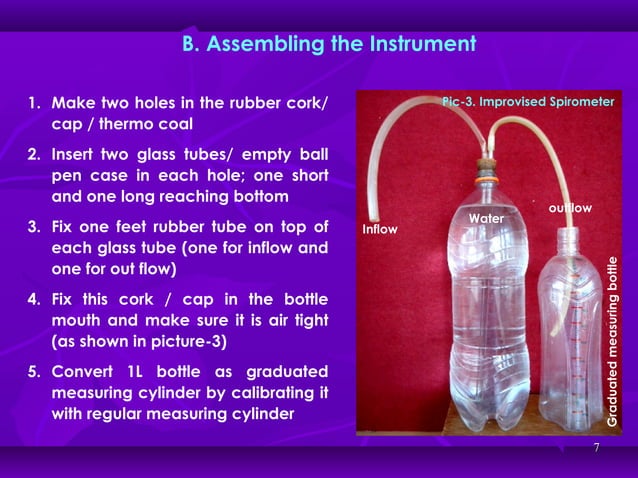 B. Assembling the Instrument

1. Make two holes in the rubber cork/ cap / thermo coal

2. Insert two glass tubes/ empty ball pen case in each hole; one short and one long reaching bottom

3. Fix one feet rubber tube on top of each glass tube (one for inflow and one for out flow)

4. Fix this cork / cap in the bottle mouth and make sure it is air tight (as shown in picture-3)

5. Convert 1L bottle as graduated measuring cylinder by calibrating it with regular measuring cylinder

Pic-3. Improvised Spirometer

Inflow

Water

outflow

Graduated measuring bottle

7